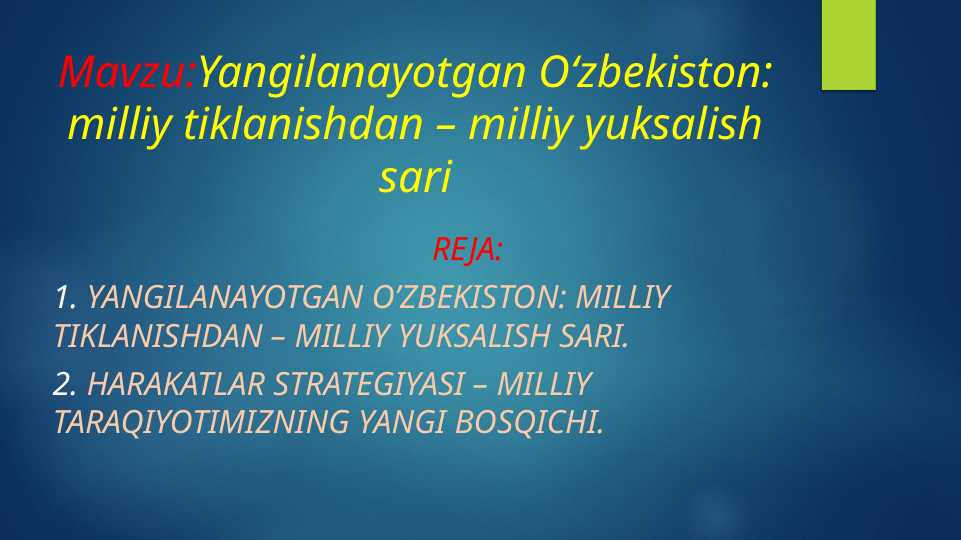 Mavzu:Yangilanayotgan O‘zbekiston: milliy tiklanishdan – milliy yuksalish sari

REJA:

1. YANGILANAYOTGAN O’ZBEKISTON: MILLIY TIKLANISHDAN – MILLIY YUKSALISH SARI.

2. HARAKATLAR STRATEGIYASI – MILLIY TARAQIYOTIMIZNING YANGI BOSQICHI.